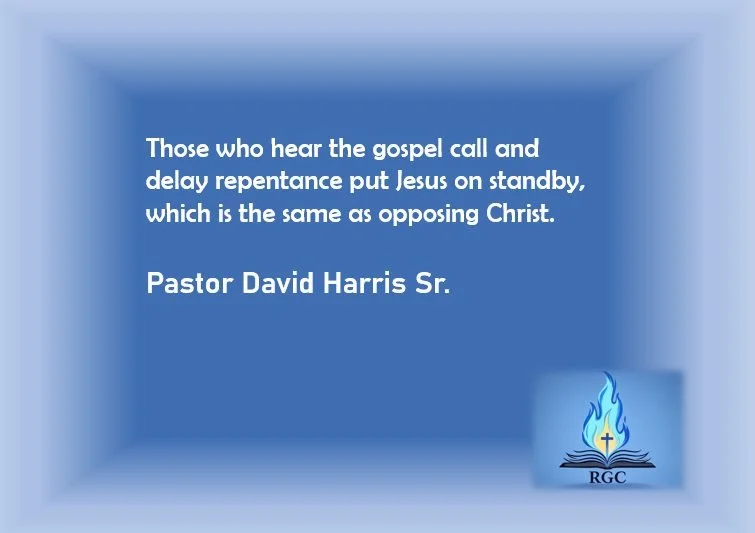 Those who hear the gospel call and delay repentance put Jesus on standby, which is the same as opposing Christ.

Pastor David Harris Sr.

RGC